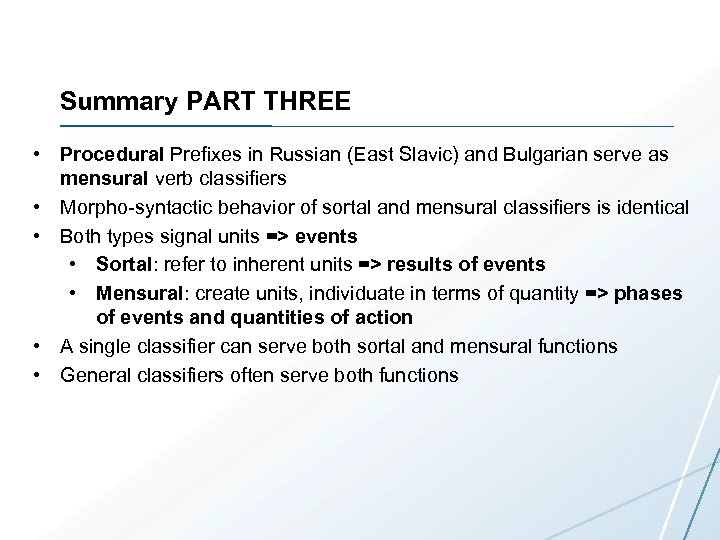 Summary PART THREE

• Procedural Prefixes in Russian (East Slavic) and Bulgarian serve as mensural verb classifiers
• Morpho-syntactic behavior of sortal and mensural classifiers is identical
• Both types signal units => events
  • Sortal: refer to inherent units => results of events
  • Mensural: create units, individuate in terms of quantity => phases of events and quantities of action
• A single classifier can serve both sortal and mensural functions
• General classifiers often serve both functions